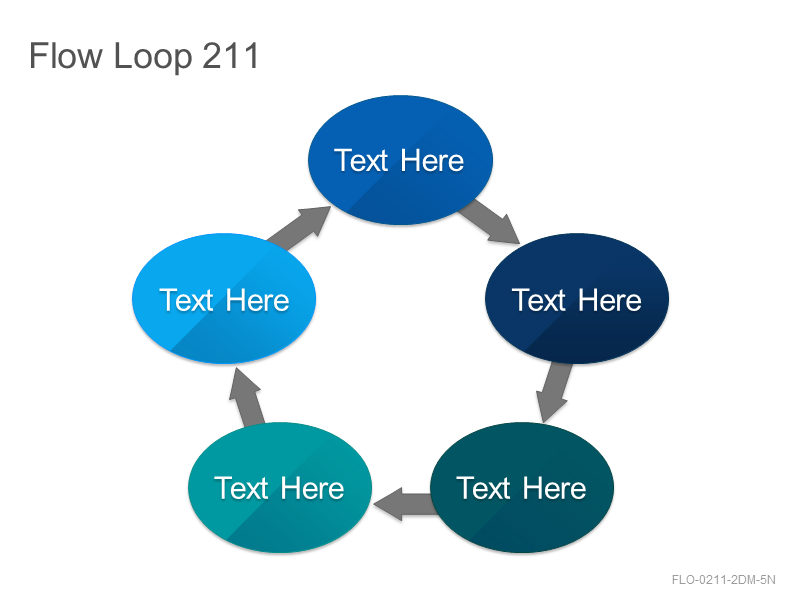 Flow Loop 211

Text Here

Text Here

Text Here

Text Here

Text Here

FLO-0211-2DM-5N